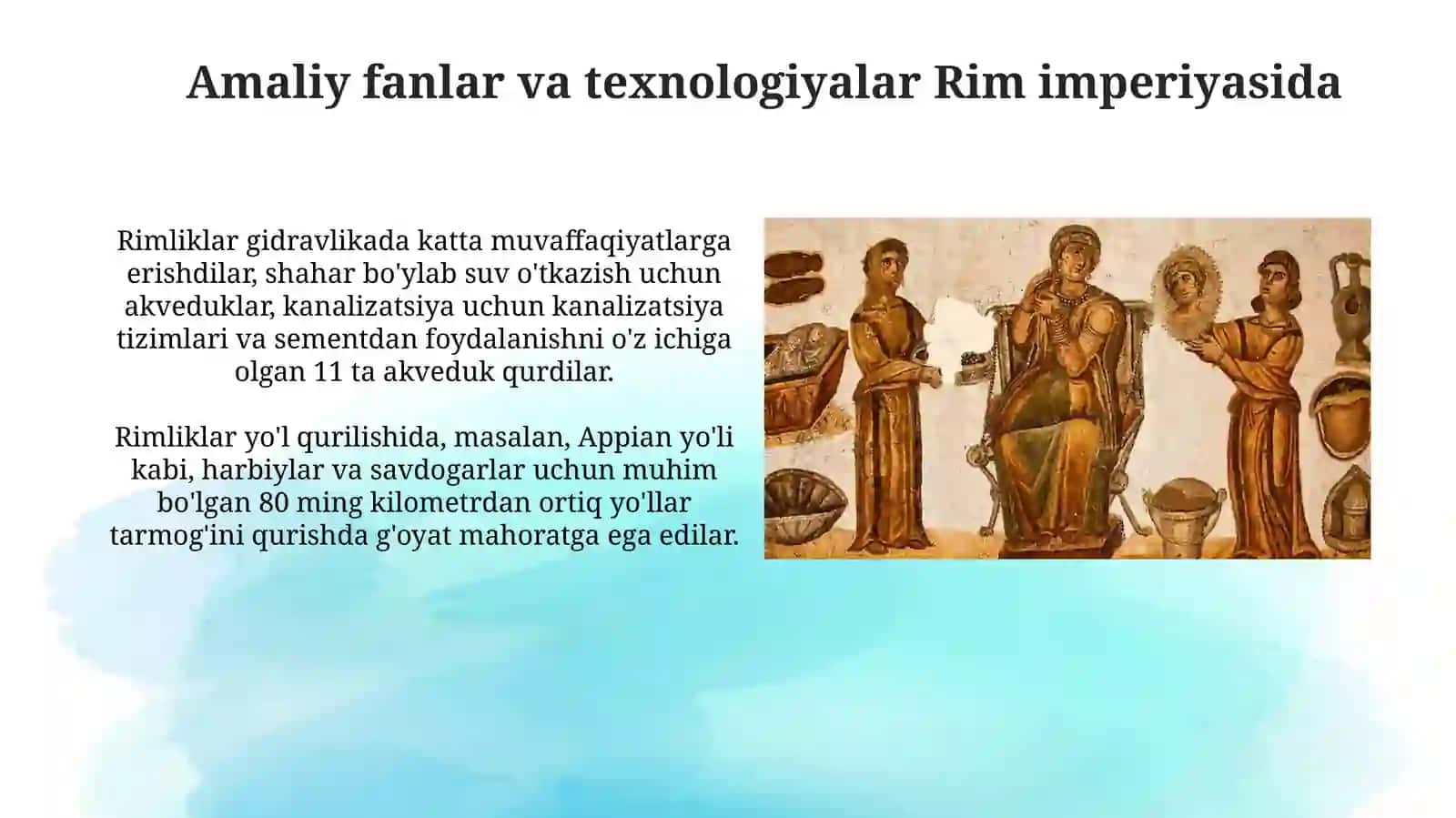 Amaliy fanlar va texnologiyalar Rim imperiyasida

Rimliklar gidravlikada katta muvaffaqiyatlarga erishdilar, shahar bo'ylab suv o'tkazish uchun akveduklar, kanalizatsiya uchun kanalizatsiya tizimlari va sementdan foydalanishni o'z ichiga olgan 11 ta akveduk qurdilar.

Rimliklar yo'l qurilishida, masalan, Appian yo'li kabi, harbiylar va savdogarlar uchun muhim bo'lgan 80 ming kilometrdan ortiq yo'llar tarmog'ini qurishda g'oyat mahoratga ega edilar.